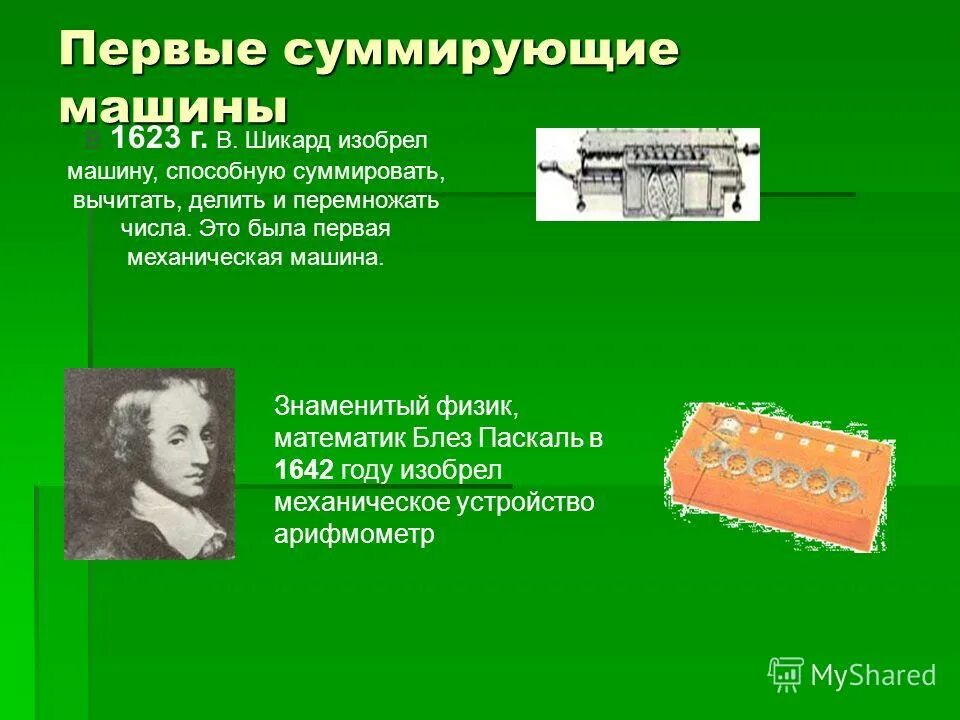 Первые суммирующие машины

1623 г. В. Шикард изобрел машину, способную суммировать, вычитать, делить и перемножать числа. Это была первая механическая машина.

Знаменитый физик, математик Блез Паскаль в 1642 году изобрел механическое устройство арифмометр

MyShared